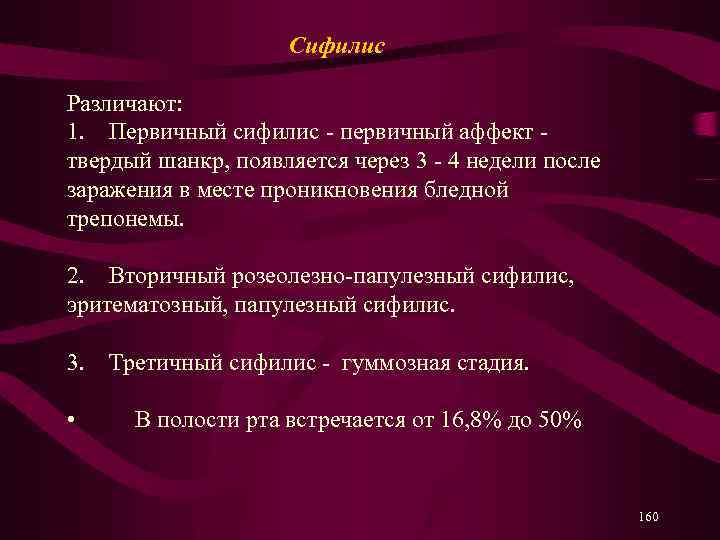 Сифилис

Различают:
1. Первичный сифилис - первичный аффект - твердый шанкр, появляется через 3 - 4 недели после заражения в месте проникновения бледной трепонемы.

2. Вторичный розеолезно-папулезный сифилис, эритематозный, папулезный сифилис.

3. Третичный сифилис - гуммозная стадия.

• В полости рта встречается от 16,8% до 50%

160